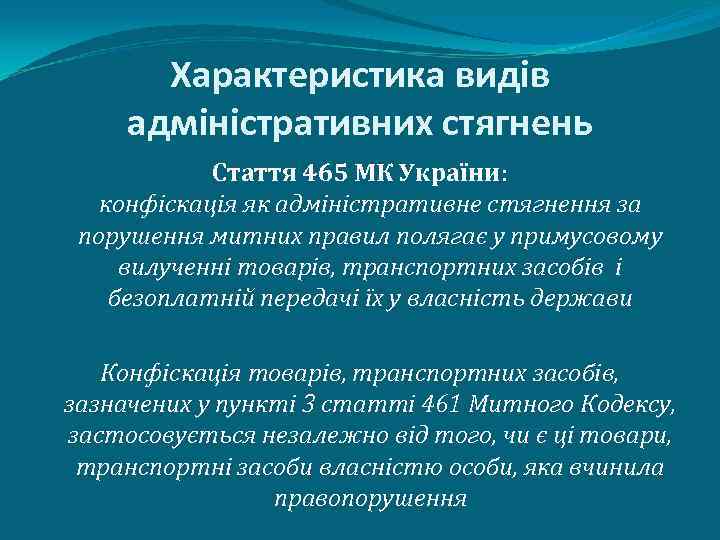 Характеристика видів адміністративних стягнень

Стаття 465 МК України:
конфіскація як адміністративне стягнення за порушення митних правил полягає у примусовому вилученні товарів, транспортних засобів і безоплатній передачі їх у власність держави

Конфіскація товарів, транспортних засобів, зазначених у пункті 3 статті 461 Митного Кодексу, застосовується незалежно від того, чи є ці товари, транспортні засоби власністю особи, яка вчинила правопорушення